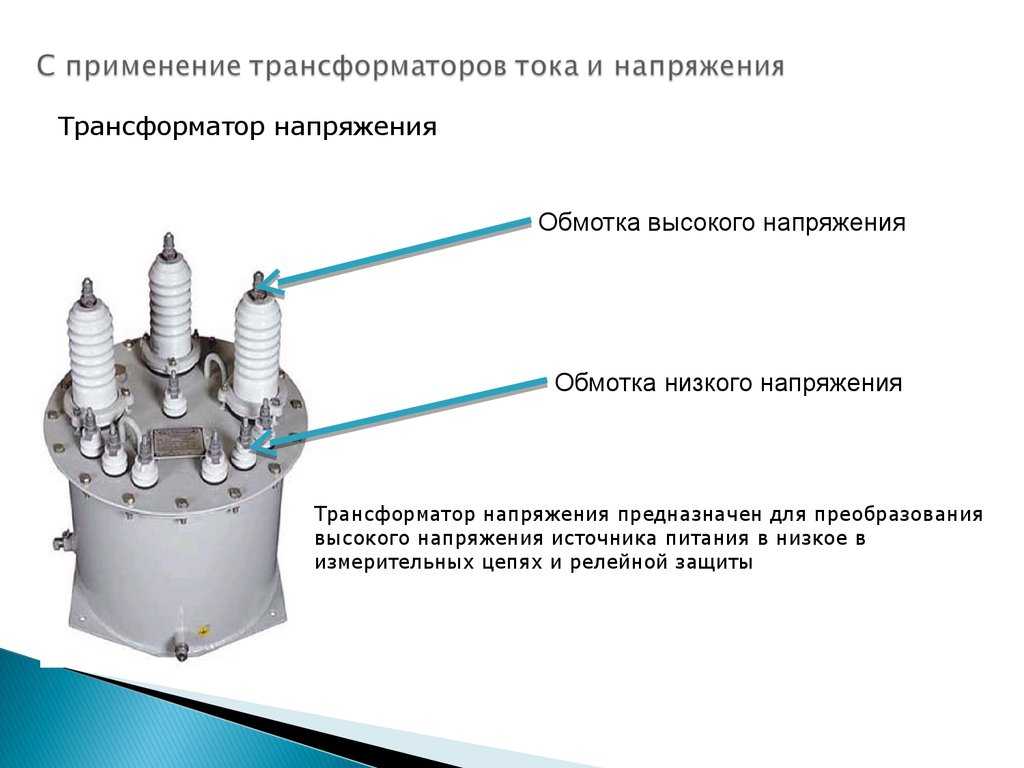 С применение трансформаторов тока и напряжения

Трансформатор напряжения

Обмотка высокого напряжения

Обмотка низкого напряжения

Трансформатор напряжения предназначен для преобразования высокого напряжения источника питания в низкое в измерительных цепях и релейной защиты